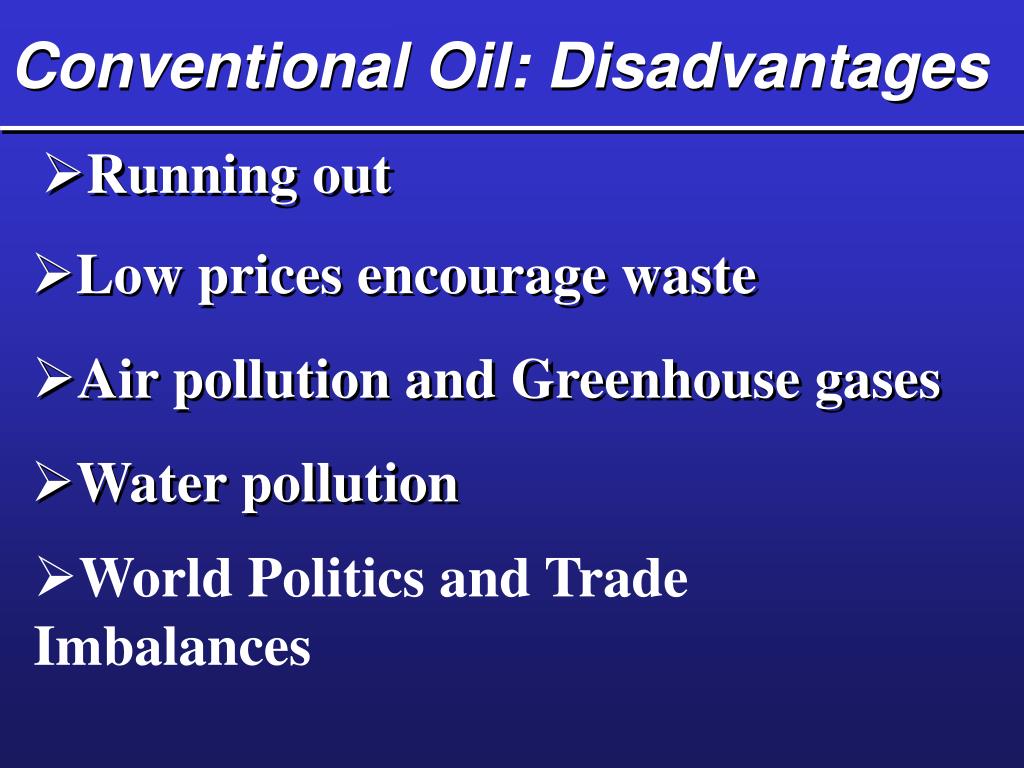 Conventional Oil: Disadvantages

➢Running out

➢Low prices encourage waste

➢Air pollution and Greenhouse gases

➢Water pollution

➢World Politics and Trade Imbalances